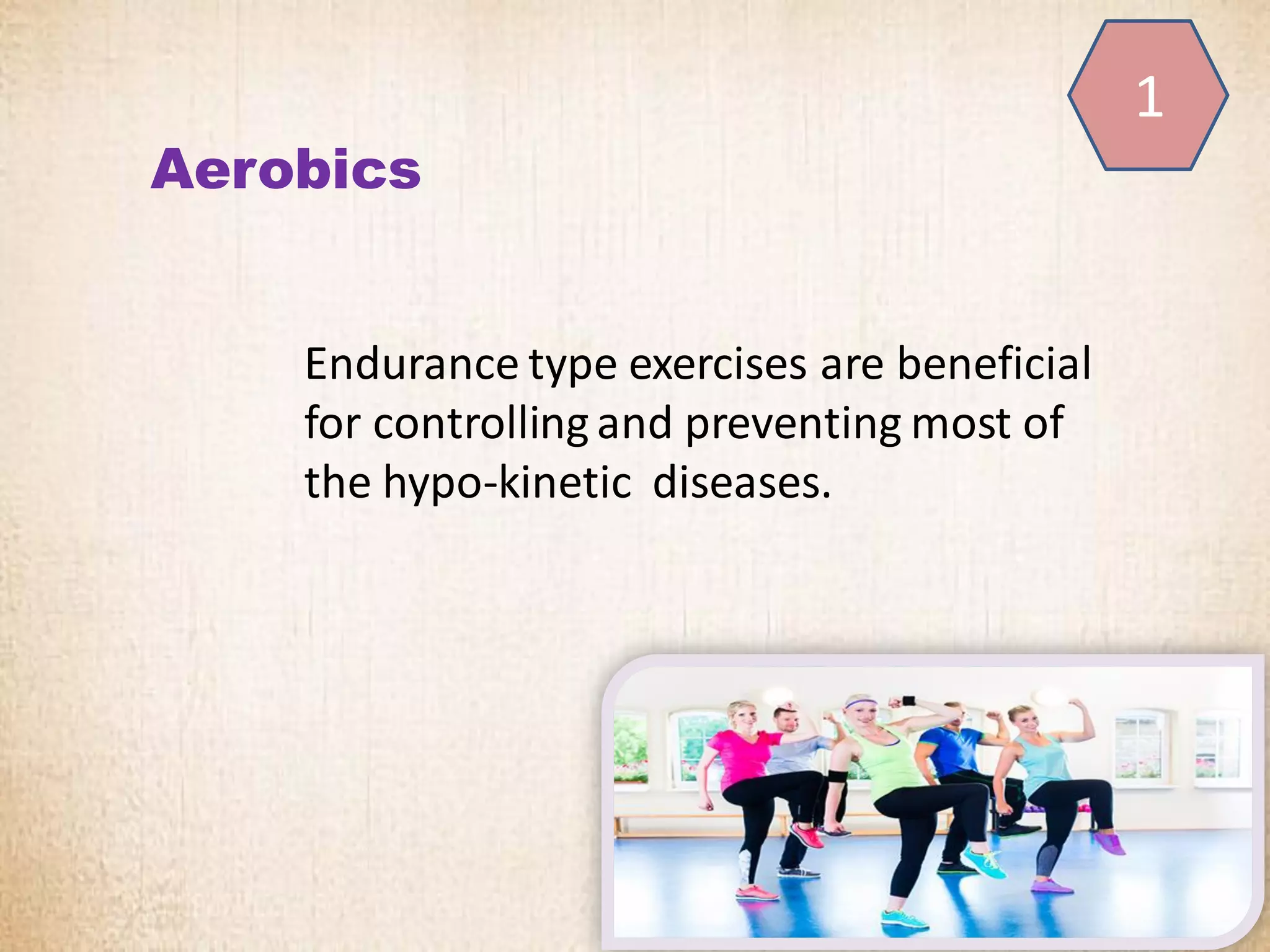 1

Aerobics

Endurance type exercises are beneficial for controlling and preventing most of the hypo-kinetic diseases.